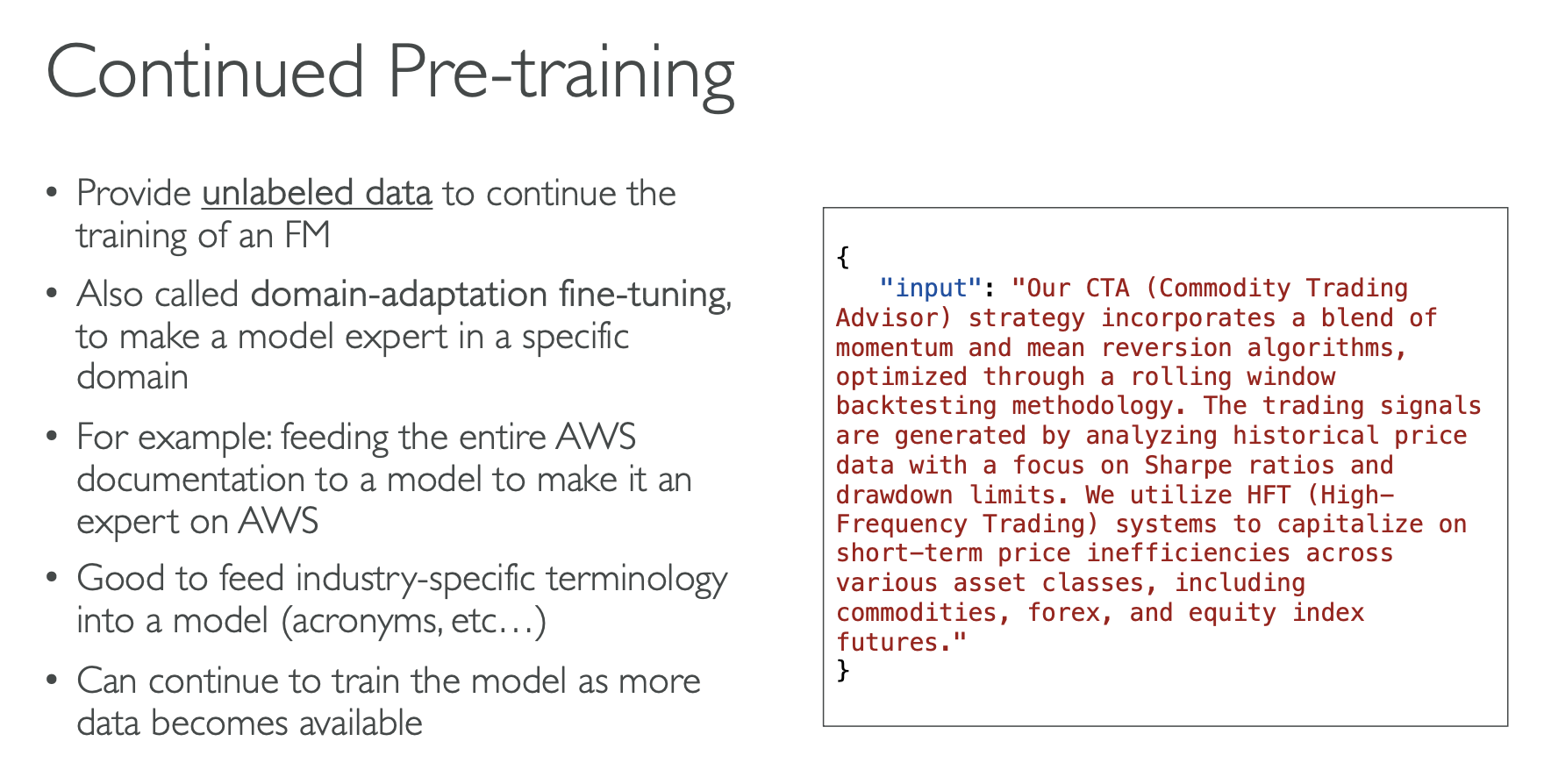 Continued Pre-training

• Provide unlabeled data to continue the training of an FM

• Also called domain-adaptation fine-tuning, to make a model expert in a specific domain

• For example: feeding the entire AWS documentation to a model to make it an expert on AWS

• Good to feed industry-specific terminology into a model (acronyms, etc…)

• Can continue to train the model as more data becomes available

{
"input": "Our CTA (Commodity Trading Advisor) strategy incorporates a blend of momentum and mean reversion algorithms, optimized through a rolling window backtesting methodology. The trading signals are generated by analyzing historical price data with a focus on Sharpe ratios and drawdown limits. We utilize HFT (High-Frequency Trading) systems to capitalize on short-term price inefficiencies across various asset classes, including commodities, forex, and equity index futures."
}